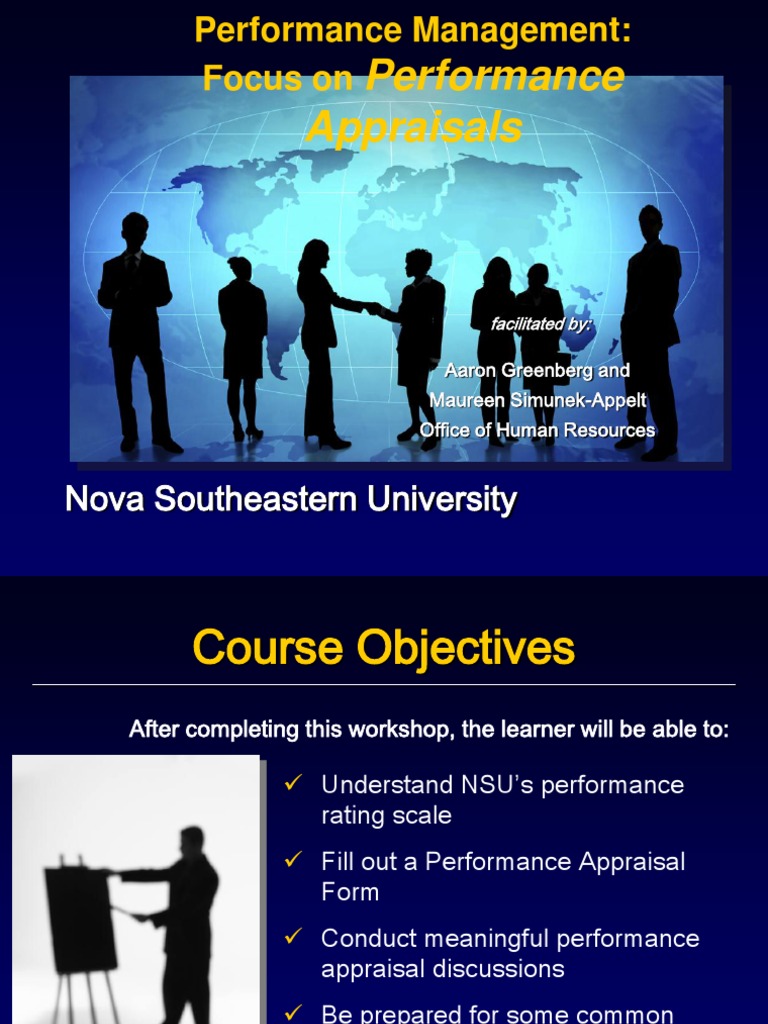 Performance Management:
Focus on Performance Appraisals

facilitated by:

Aaron Greenberg and
Maureen Simunek-Appelt
Office of Human Resources

Nova Southeastern University

Course Objectives

After completing this workshop, the learner will be able to:

✓ Understand NSU's performance rating scale

✓ Fill out a Performance Appraisal Form

✓ Conduct meaningful performance appraisal discussions

✓ Be prepared for some common